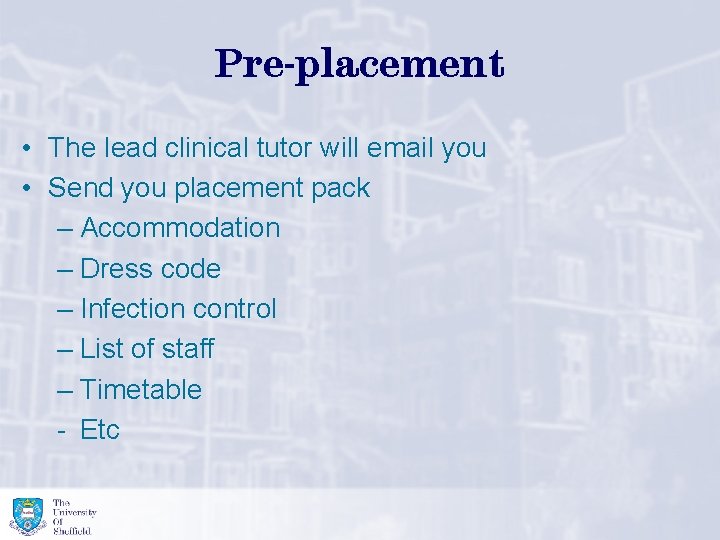 Pre-placement

• The lead clinical tutor will email you
• Send you placement pack
– Accommodation
– Dress code
– Infection control
– List of staff
– Timetable
- Etc

The University Of Sheffield